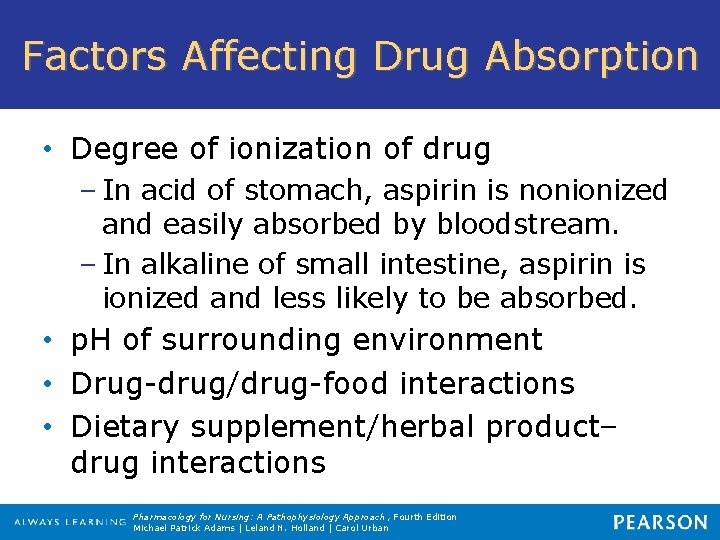 Factors Affecting Drug Absorption

• Degree of ionization of drug
 – In acid of stomach, aspirin is nonionized and easily absorbed by bloodstream.
 – In alkaline of small intestine, aspirin is ionized and less likely to be absorbed.
• pH of surrounding environment
• Drug-drug/drug-food interactions
• Dietary supplement/herbal product–drug interactions

ALWAYS LEARNING

Pharmacology for Nursing: A Pathophysiology Approach, Fourth Edition
Michael Patrick Adams | Leland N. Holland | Carol Urban

PEARSON